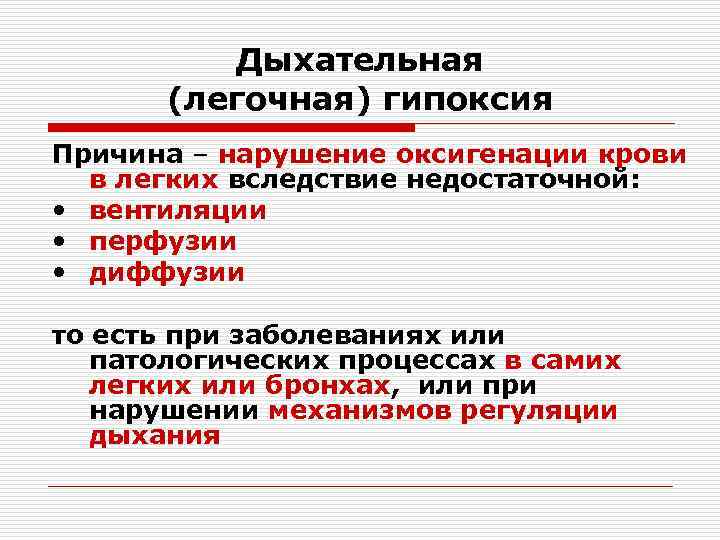 Дыхательная (легочная) гипоксия

Причина – нарушение оксигенации крови в легких вследствие недостаточной:

• вентиляции
• перфузии
• диффузии

то есть при заболеваниях или патологических процессах в самих легких или бронхах, или при нарушении механизмов регуляции дыхания